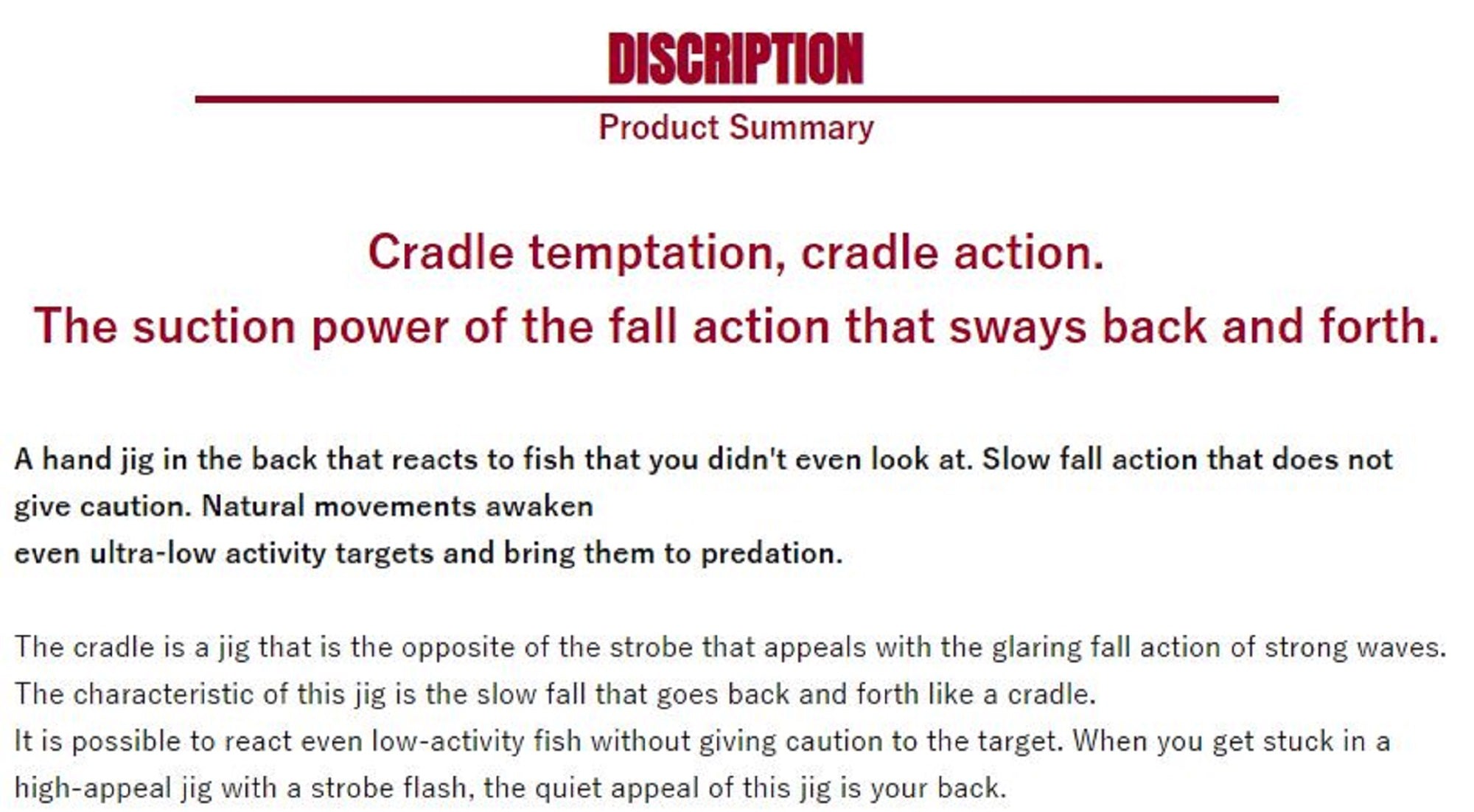 DISCRIPTION

Product Summary

Cradle temptation, cradle action.
The suction power of the fall action that sways back and forth.

A hand jig in the back that reacts to fish that you didn't even look at. Slow fall action that does not give caution. Natural movements awaken
even ultra-low activity targets and bring them to predation.

The cradle is a jig that is the opposite of the strobe that appeals with the glaring fall action of strong waves.
The characteristic of this jig is the slow fall that goes back and forth like a cradle.
It is possible to react even low-activity fish without giving caution to the target. When you get stuck in a high-appeal jig with a strobe flash, the quiet appeal of this jig is your back.